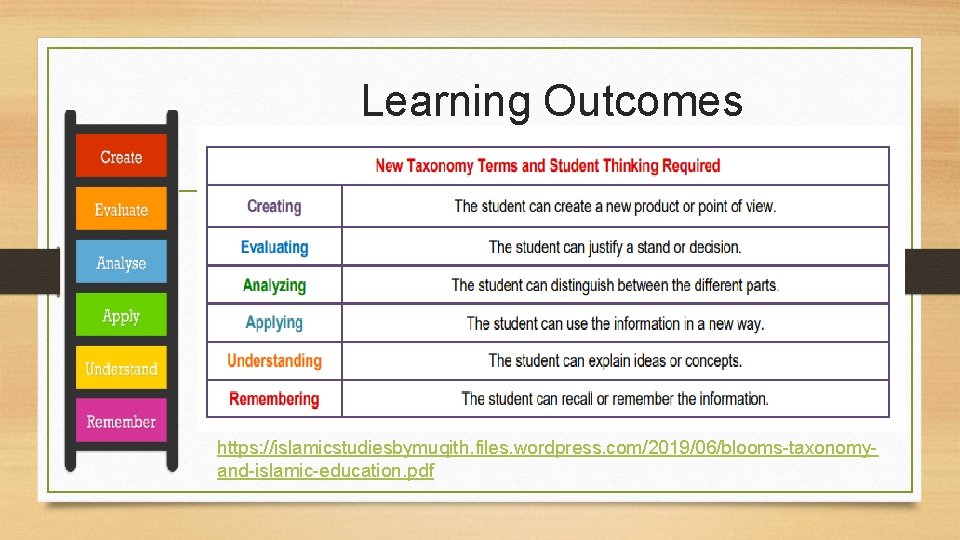 Learning Outcomes

Create
Evaluate
Analyse
Apply
Understand
Remember

| New Taxonomy Terms and Student Thinking Required | |
|---|---|
| Creating | The student can create a new product or point of view. |
| Evaluating | The student can justify a stand or decision. |
| Analyzing | The student can distinguish between the different parts. |
| Applying | The student can use the information in a new way. |
| Understanding | The student can explain ideas or concepts. |
| Remembering | The student can recall or remember the information. |

https://islamicstudiesbymuqith.files.wordpress.com/2019/06/blooms-taxonomy-and-islamic-education.pdf